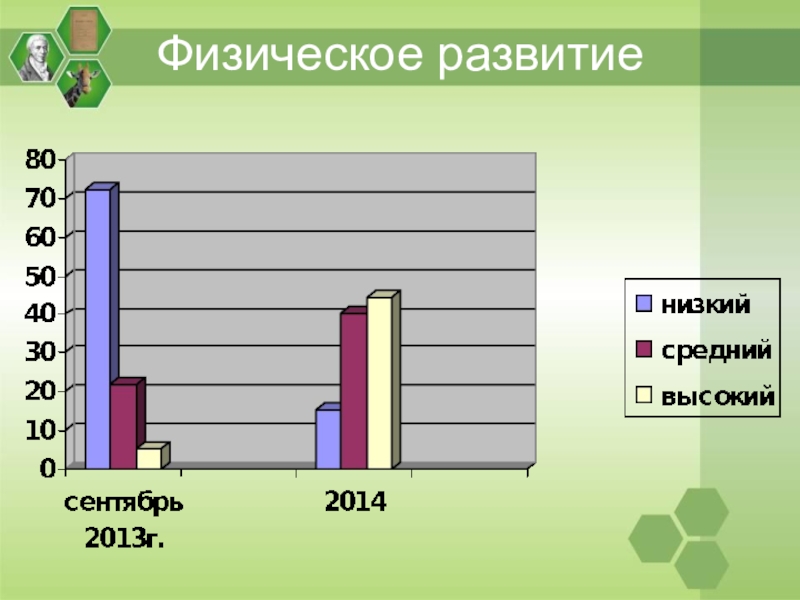 Физическое развитие

80
70
60
50
40
30
20
10
0

сентябрь 2013г.

2014

низкий
средний
высокий